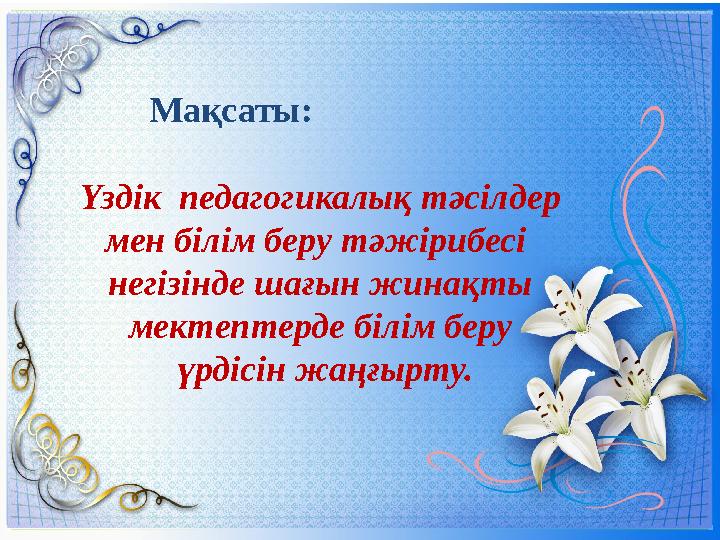 Мақсаты:

Үздік педагогикалық тәсілдер мен білім беру тәжірибесі негізінде шағын жинақты мектептерде білім беру үрдісін жаңғырту.